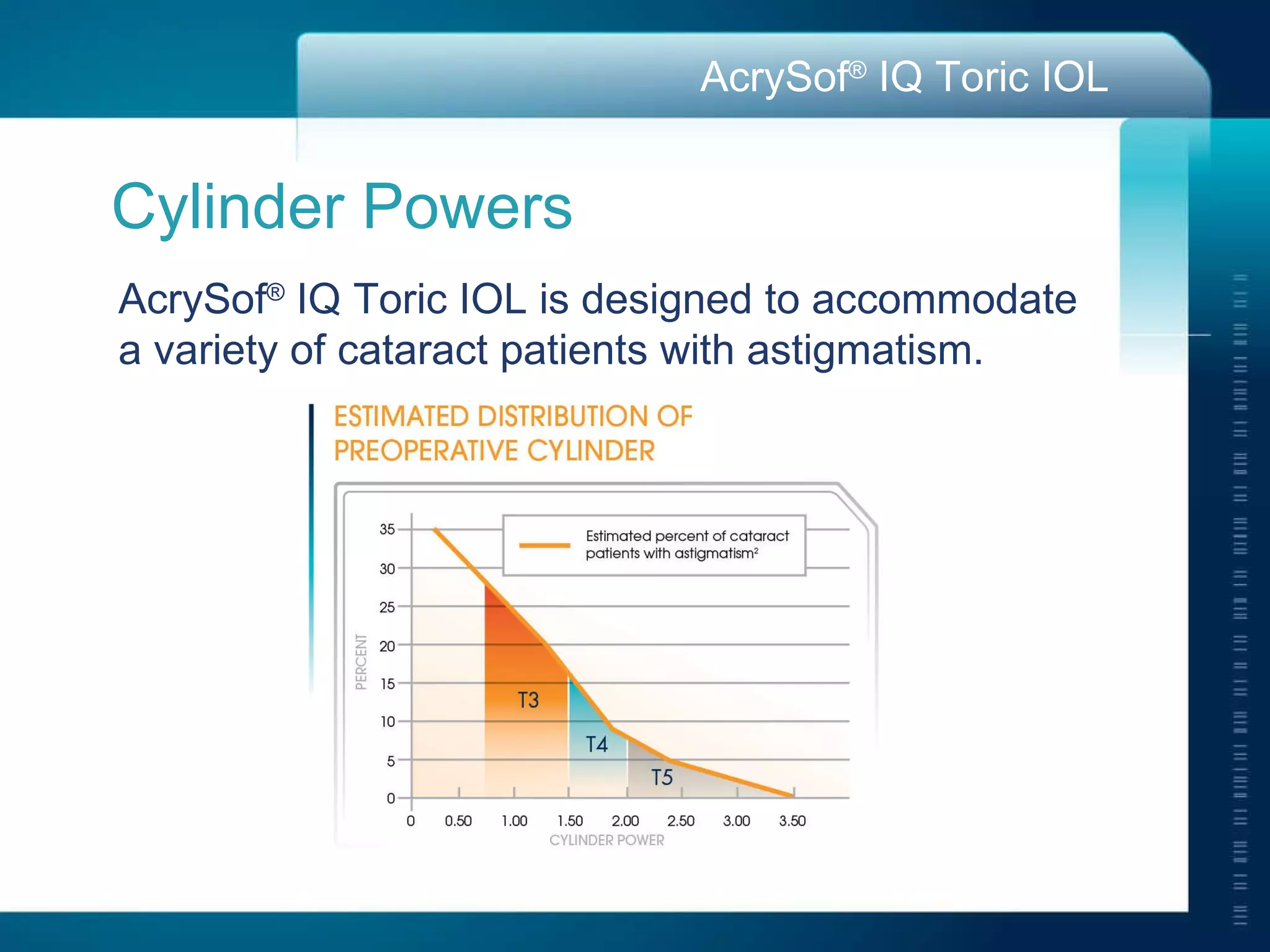 AcrySof® IQ Toric IOL

Cylinder Powers

AcrySof® IQ Toric IOL is designed to accommodate a variety of cataract patients with astigmatism.

ESTIMATED DISTRIBUTION OF PREOPERATIVE CYLINDER

Estimated percent of cataract patients with astigmatism²

PERCENT

35
30
25
20
15
10
5
0

T3
T4
T5

0 0.50 1.00 1.50 2.00 2.50 3.00 3.50

CYLINDER POWER